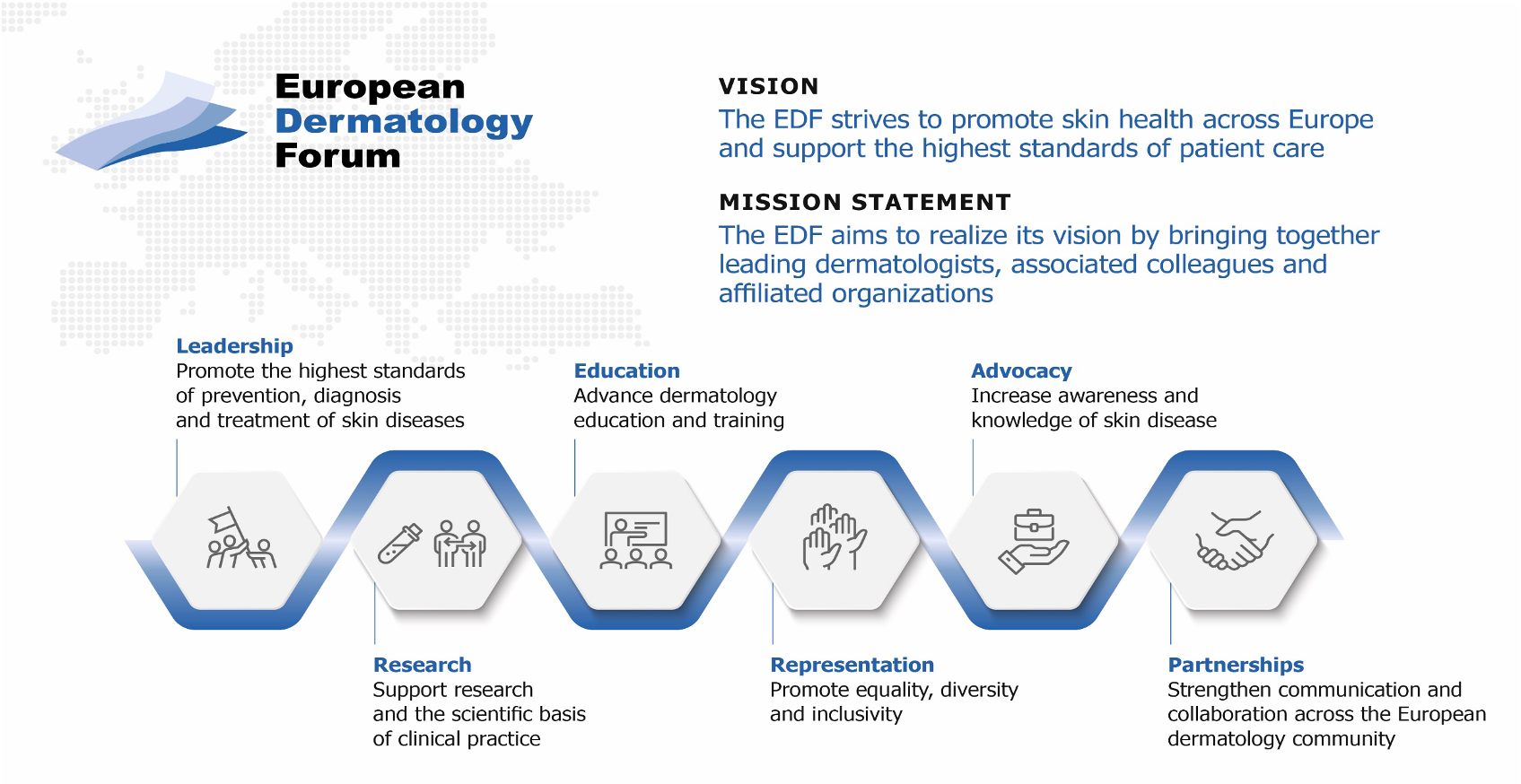 European Dermatology Forum

VISION
The EDF strives to promote skin health across Europe and support the highest standards of patient care

MISSION STATEMENT
The EDF aims to realize its vision by bringing together leading dermatologists, associated colleagues and affiliated organizations

Leadership
Promote the highest standards of prevention, diagnosis and treatment of skin diseases

Education
Advance dermatology education and training

Advocacy
Increase awareness and knowledge of skin disease

Research
Support research and the scientific basis of clinical practice

Representation
Promote equality, diversity and inclusivity

Partnerships
Strengthen communication and collaboration across the European dermatology community